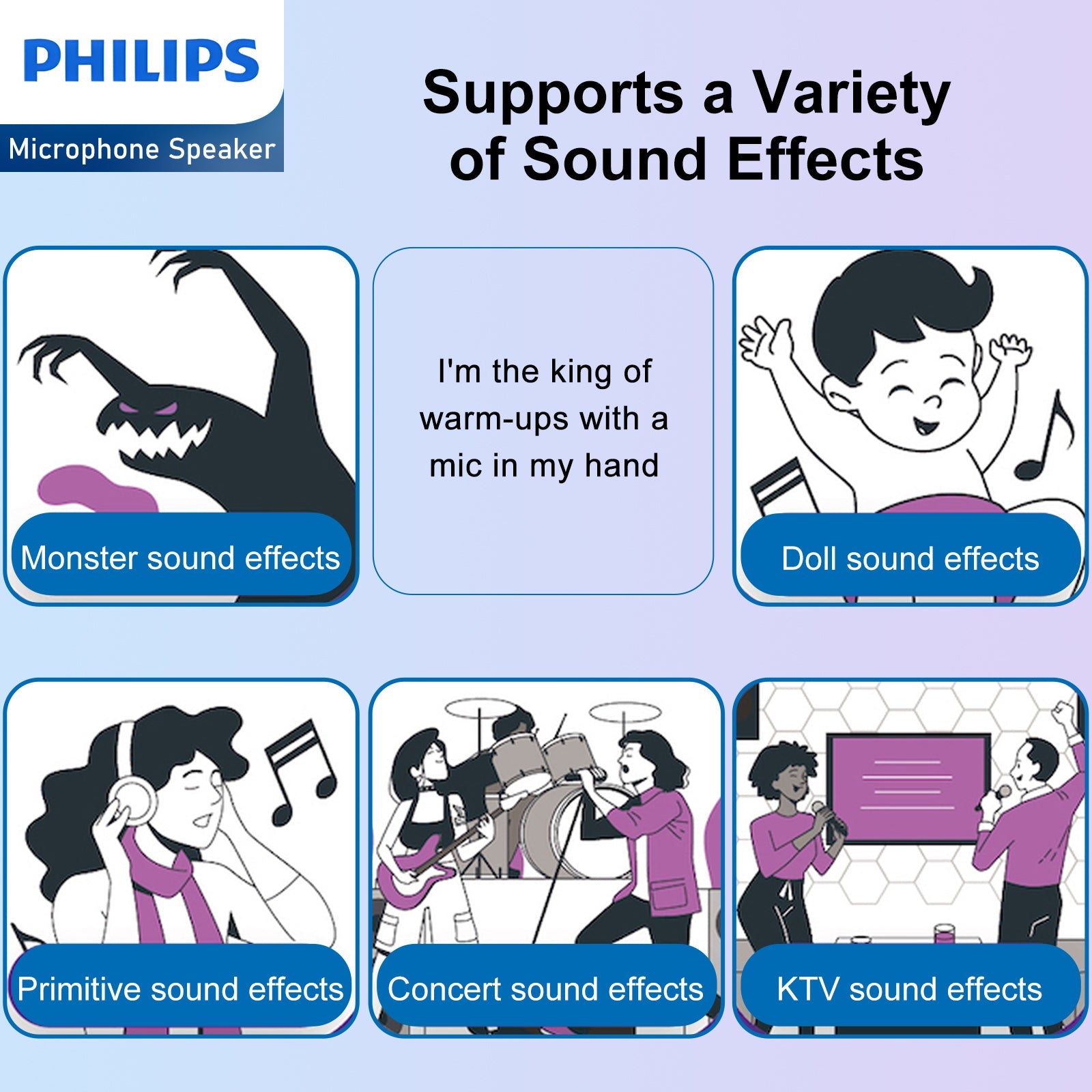 PHILIPS
Microphone Speaker

Supports a Variety of Sound Effects

Monster sound effects

I'm the king of warm-ups with a mic in my hand

Doll sound effects

Primitive sound effects

Concert sound effects

KTV sound effects